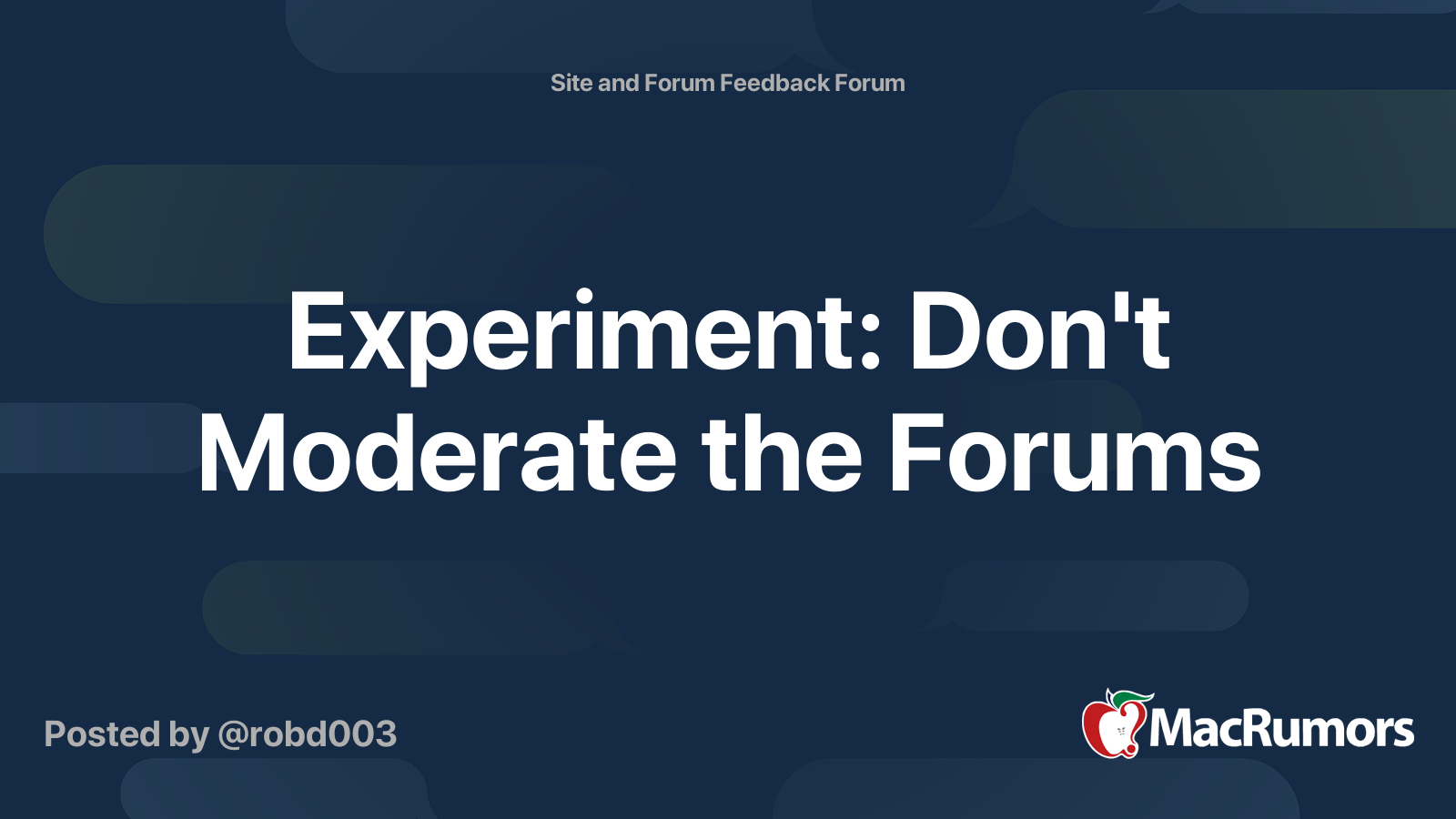 Site and Forum Feedback Forum

Experiment: Don't Moderate the Forums

Posted by @robd003

MacRumors